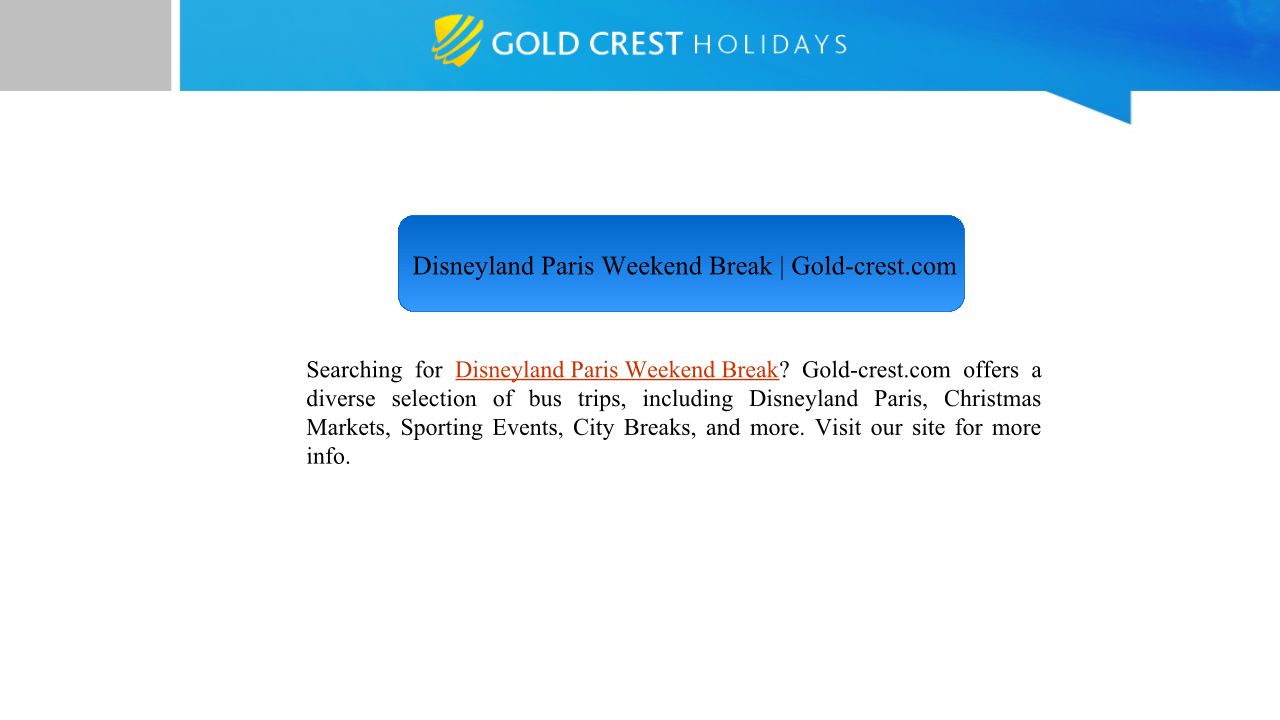 GOLD CREST HOLIDAYS

Disneyland Paris Weekend Break | Gold-crest.com

Searching for Disneyland Paris Weekend Break? Gold-crest.com offers a diverse selection of bus trips, including Disneyland Paris, Christmas Markets, Sporting Events, City Breaks, and more. Visit our site for more info.